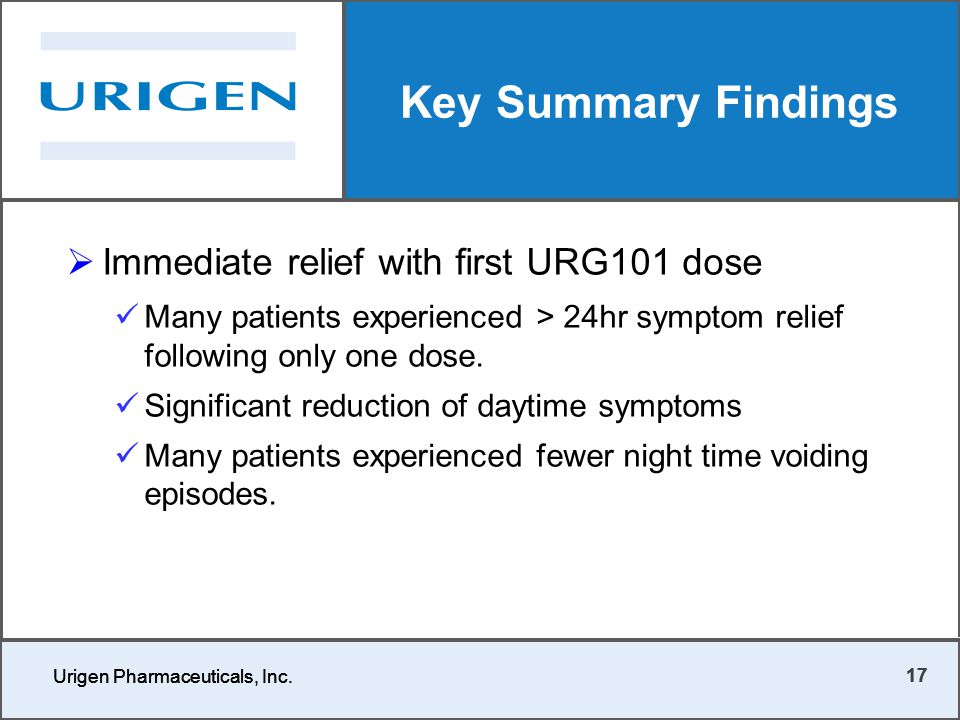 URIGEN

Key Summary Findings

➢ Immediate relief with first URG101 dose

✓ Many patients experienced > 24hr symptom relief following only one dose.

✓ Significant reduction of daytime symptoms

✓ Many patients experienced fewer night time voiding episodes.

Urigen Pharmaceuticals, Inc.

17